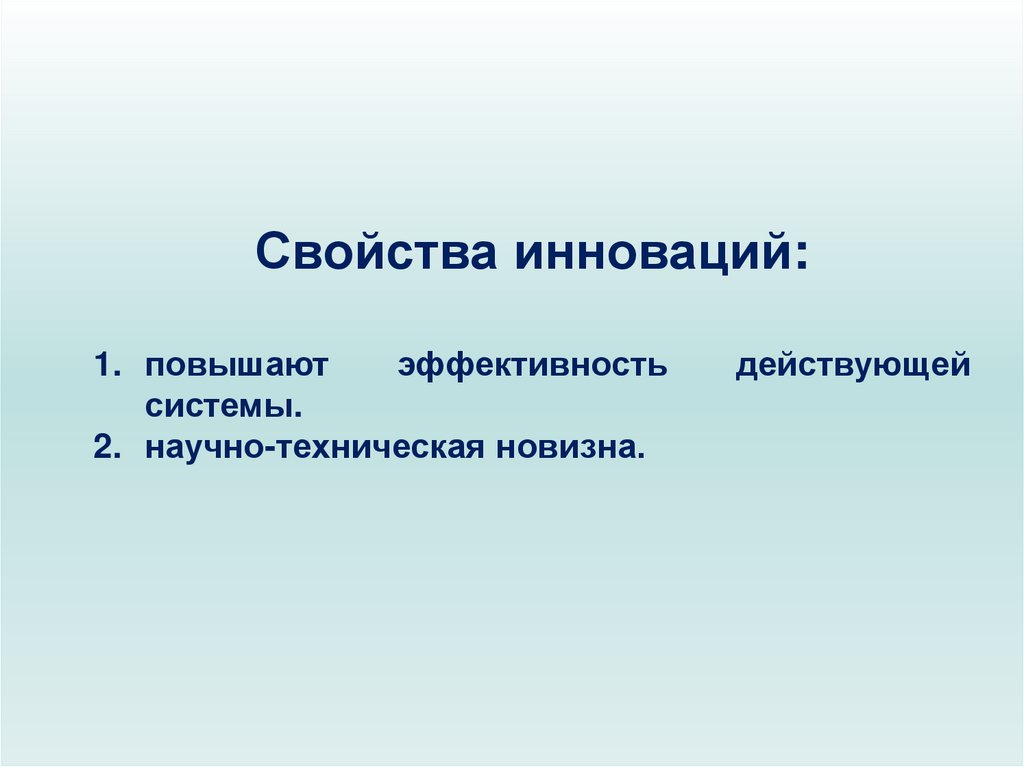 Свойства инноваций:

1. повышают эффективность действующей системы.
2. научно-техническая новизна.